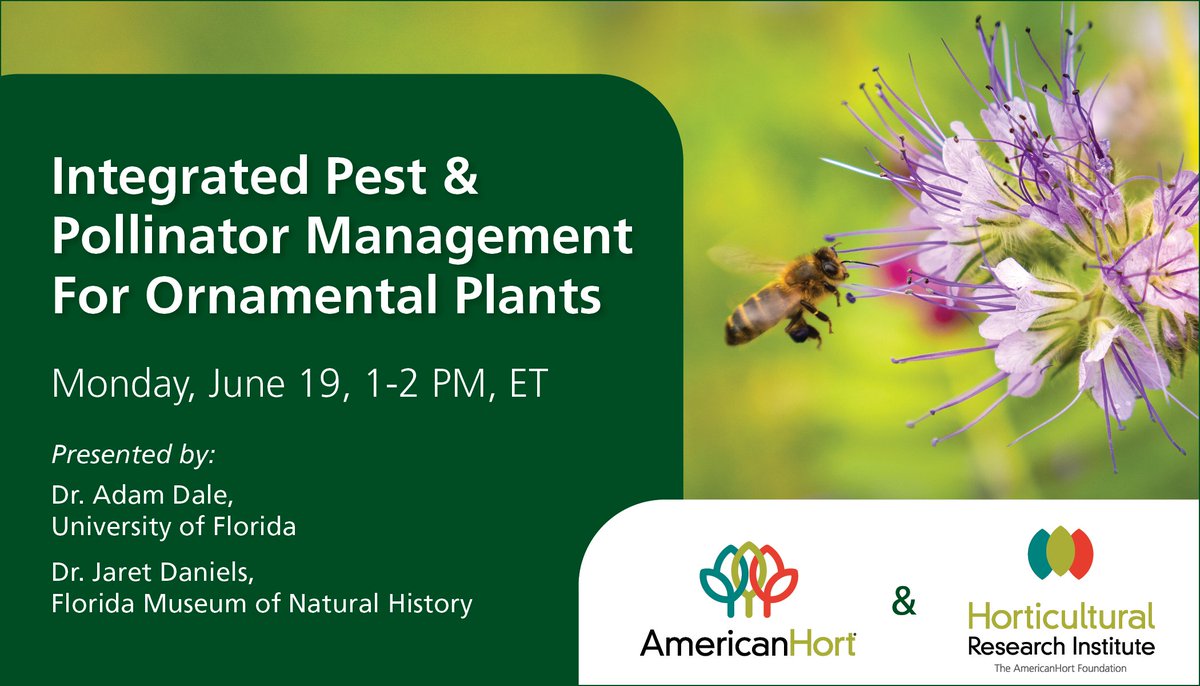 Integrated Pest & Pollinator Management For Ornamental Plants

Monday, June 19, 1-2 PM, ET

Presented by:

Dr. Adam Dale,
University of Florida

Dr. Jaret Daniels,
Florida Museum of Natural History

AmericanHort

&

Horticultural Research Institute
The AmericanHort Foundation